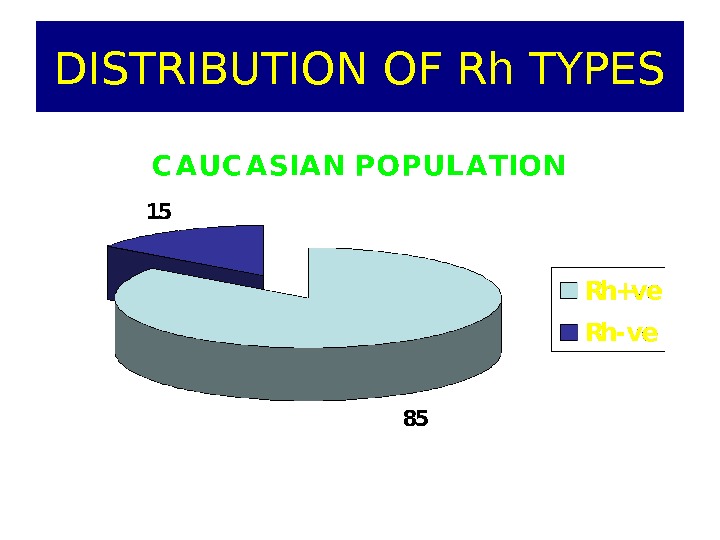 DISTRIBUTION OF Rh TYPES

CAUCASIAN POPULATION

15

85

Rh+ve

Rh-ve